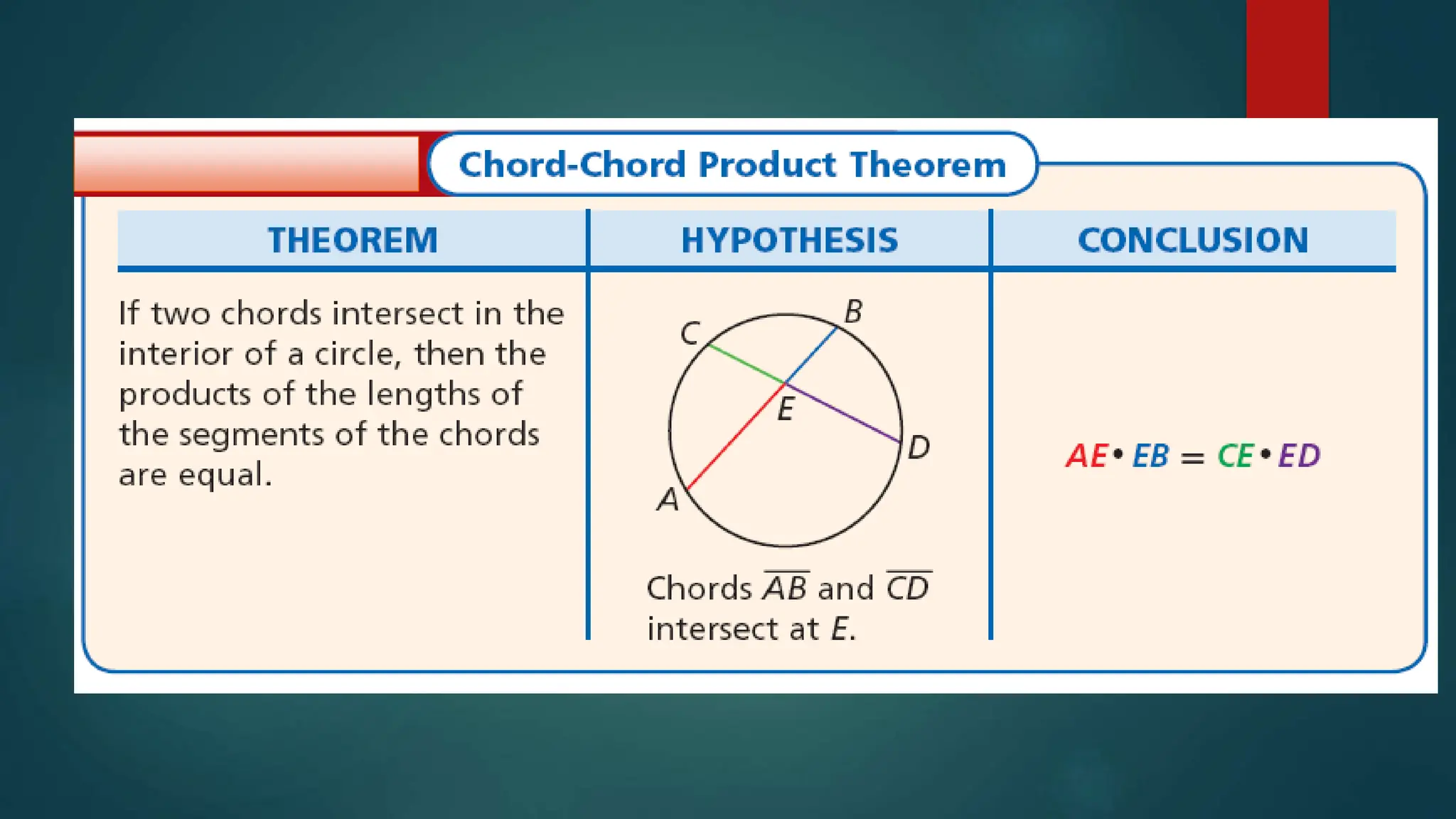 Chord-Chord Product Theorem

| THEOREM | HYPOTHESIS | CONCLUSION |
|---|---|---|
| If two chords intersect in the interior of a circle, then the products of the lengths of the segments of the chords are equal. | C B E D A Chords $\overline{AB}$ and $\overline{CD}$ intersect at $E$. | $AE \cdot EB = CE \cdot ED$ |